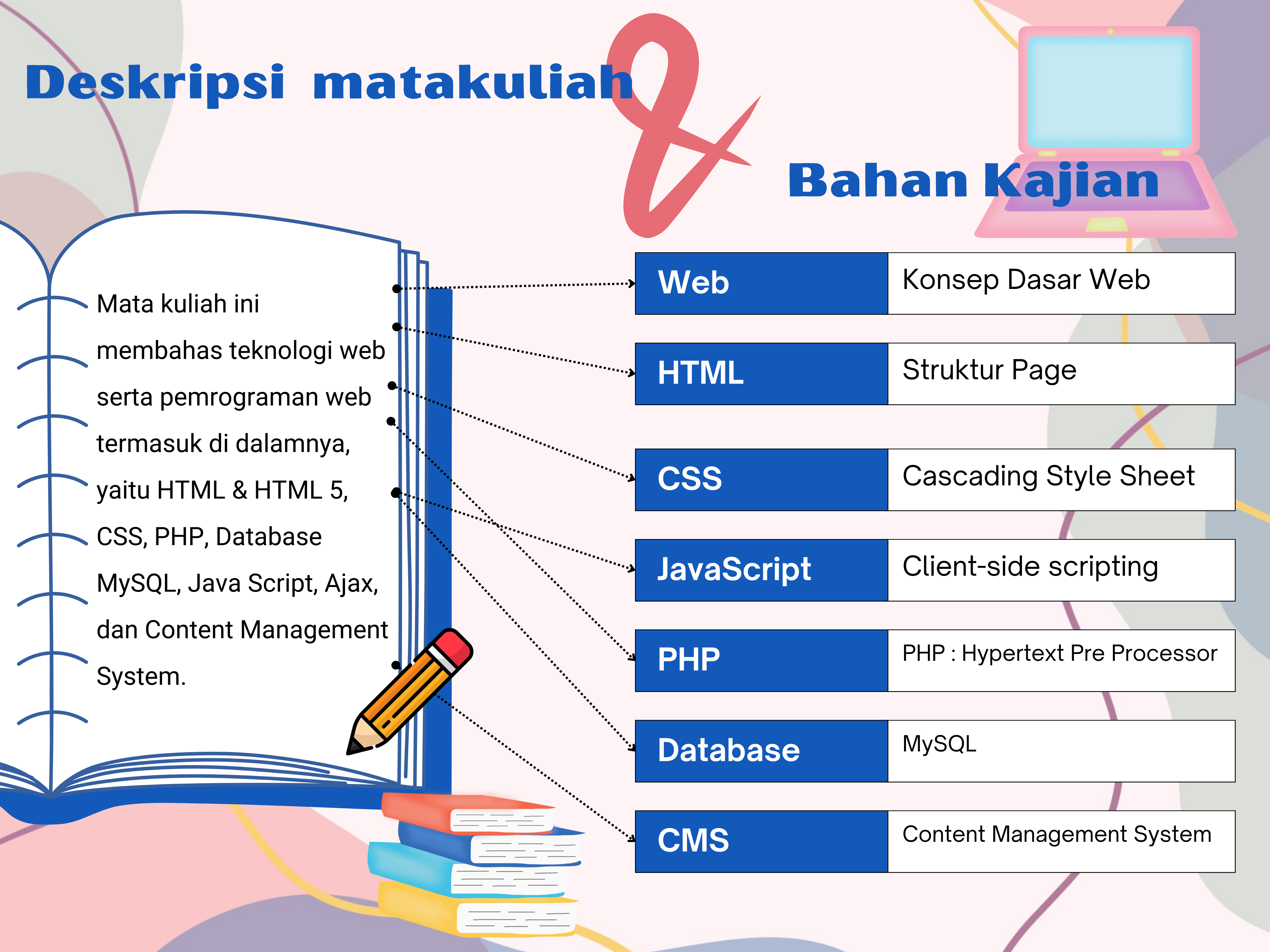 Deskripsi matakuliah

&

Bahan Kajian

Mata kuliah ini membahas teknologi web serta pemrograman web termasuk di dalamnya, yaitu HTML & HTML 5, CSS, PHP, Database MySQL, Java Script, Ajax, dan Content Management System.

| Web | Konsep Dasar Web |
|---|---|
| HTML | Struktur Page |
| CSS | Cascading Style Sheet |
| JavaScript | Client-side scripting |
| PHP | PHP : Hypertext Pre Processor |
| Database | MySQL |
| CMS | Content Management System |